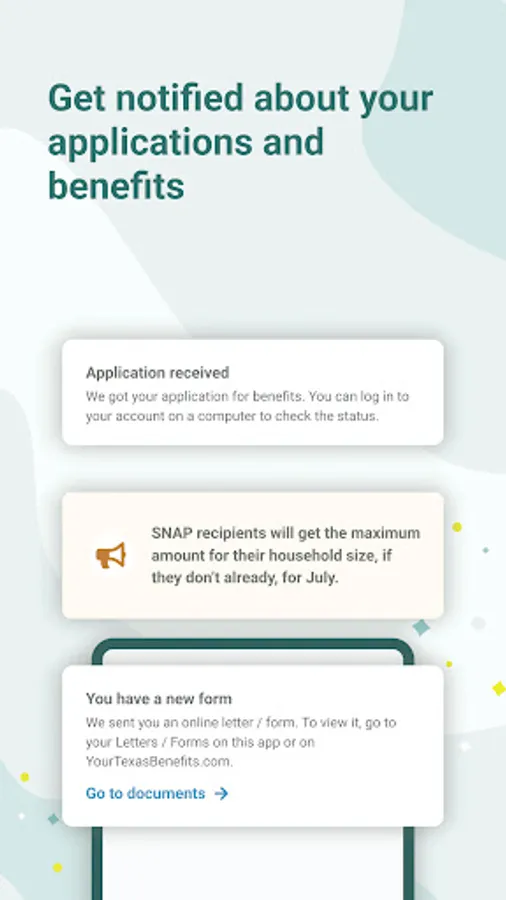 Get notified about your applications and benefits

Application received
We got your application for benefits. You can log in to your account on a computer to check the status.

SNAP recipients will get the maximum amount for their household size, if they don't already, for July.

You have a new form
We sent you an online letter / form. To view it, go to your Letters / Forms on this app or on YourTexasBenefits.com.

Go to documents →